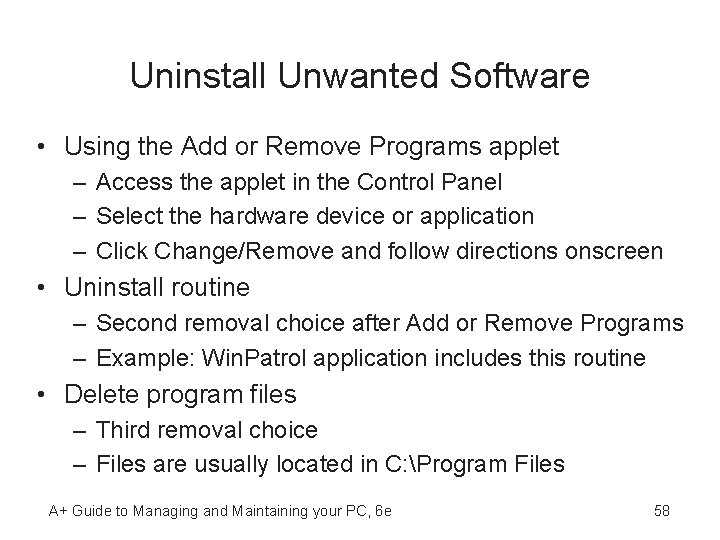 Uninstall Unwanted Software

• Using the Add or Remove Programs applet
– Access the applet in the Control Panel
– Select the hardware device or application
– Click Change/Remove and follow directions onscreen
• Uninstall routine
– Second removal choice after Add or Remove Programs
– Example: WinPatrol application includes this routine
• Delete program files
– Third removal choice
– Files are usually located in C:\Program Files

A+ Guide to Managing and Maintaining your PC, 6e

58